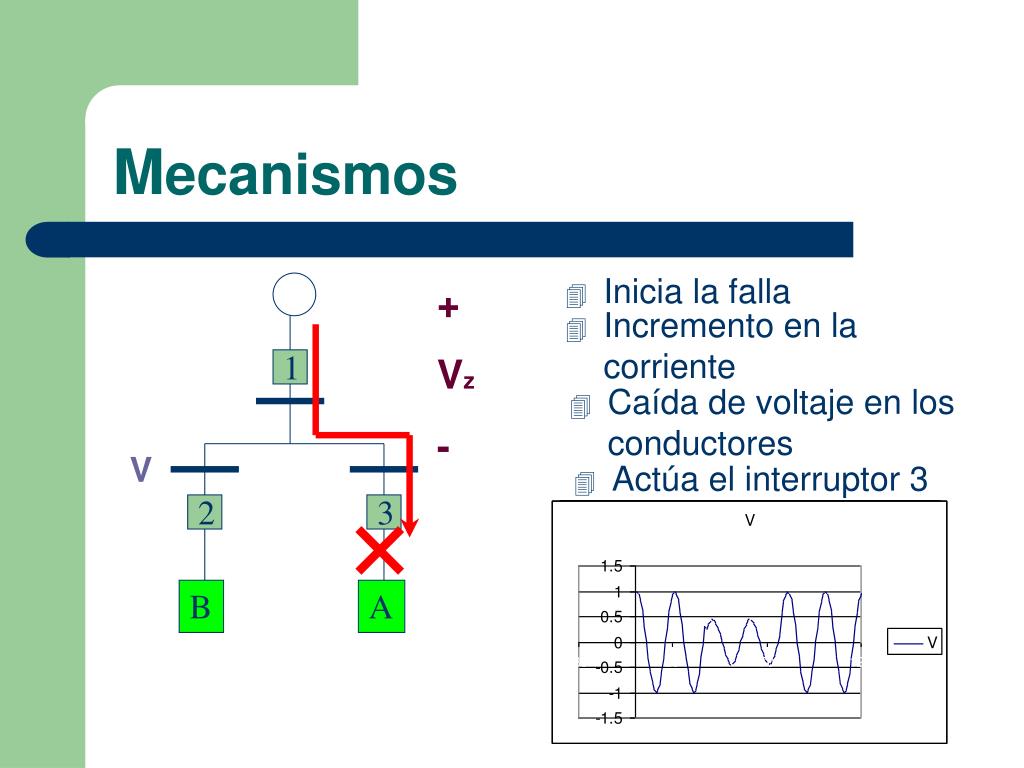 Mecanismos

1

V

2

3

B

A

+

$V_z$

-

Inicia la falla

Incremento en la corriente

Caída de voltaje en los conductores

Actúa el interruptor 3

V

1.5
1
0.5
0
-0.5
-1
-1.5

V